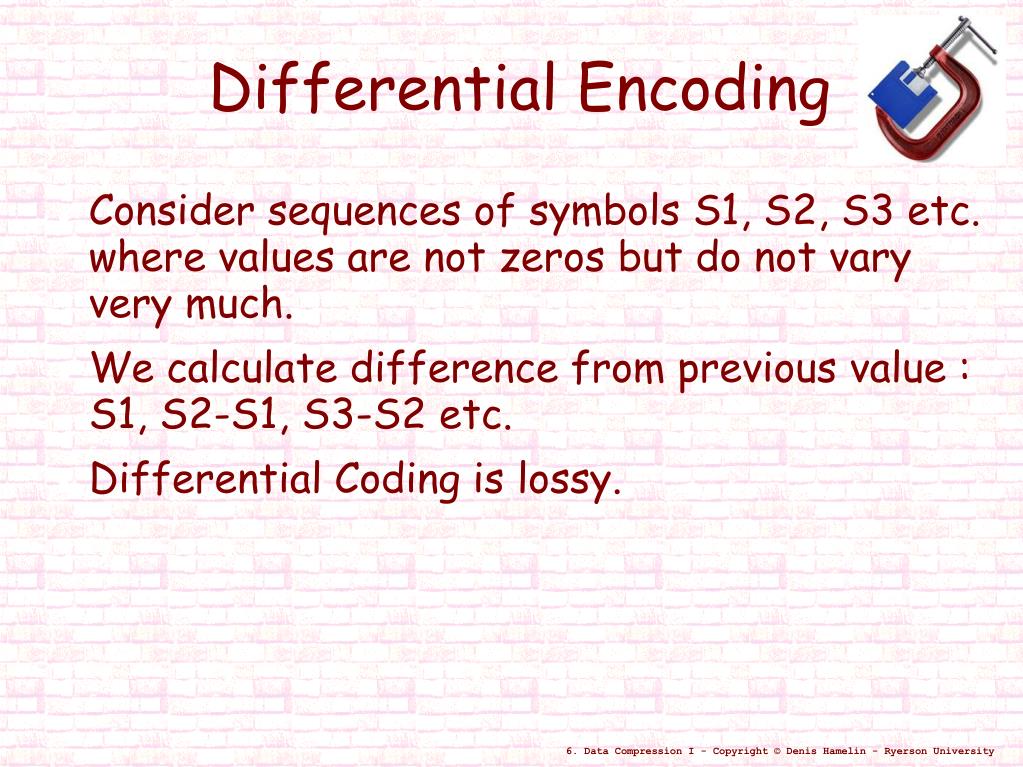 Differential Encoding

Consider sequences of symbols S1, S2, S3 etc. where values are not zeros but do not vary very much.

We calculate difference from previous value : S1, S2-S1, S3-S2 etc.

Differential Coding is lossy.

6. Data Compression I - Copyright © Denis Hamelin - Ryerson University